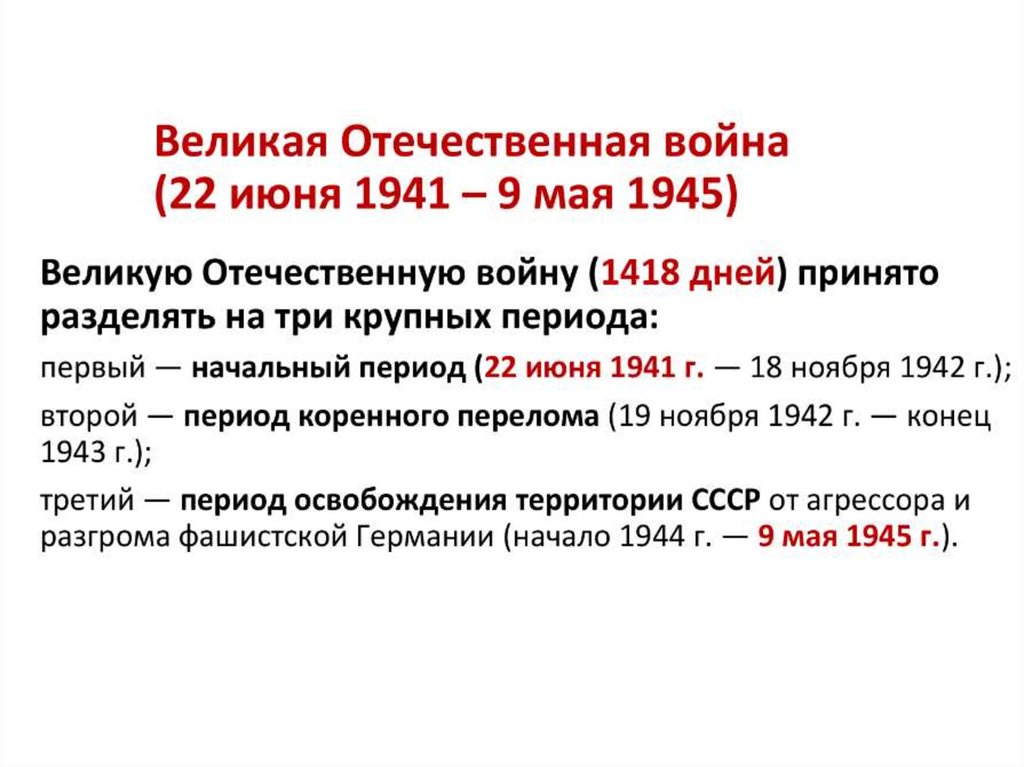 Великая Отечественная война
(22 июня 1941 – 9 мая 1945)

Великую Отечественную войну (1418 дней) принято разделять на три крупных периода:

первый — начальный период (22 июня 1941 г. — 18 ноября 1942 г.);

второй — период коренного перелома (19 ноября 1942 г. — конец 1943 г.);

третий — период освобождения территории СССР от агрессора и разгрома фашистской Германии (начало 1944 г. — 9 мая 1945 г.).